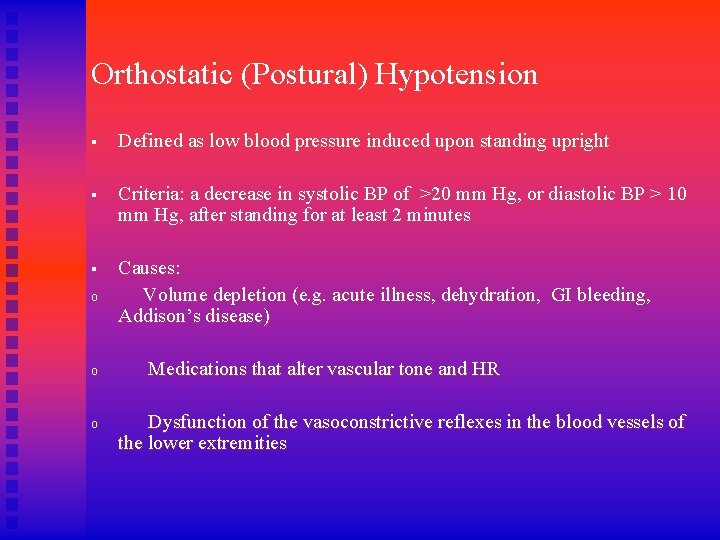 Orthostatic (Postural) Hypotension

▪ Defined as low blood pressure induced upon standing upright

▪ Criteria: a decrease in systolic BP of >20 mm Hg, or diastolic BP > 10 mm Hg, after standing for at least 2 minutes

▪ Causes:

o Volume depletion (e.g. acute illness, dehydration, GI bleeding, Addison's disease)

o Medications that alter vascular tone and HR

o Dysfunction of the vasoconstrictive reflexes in the blood vessels of the lower extremities